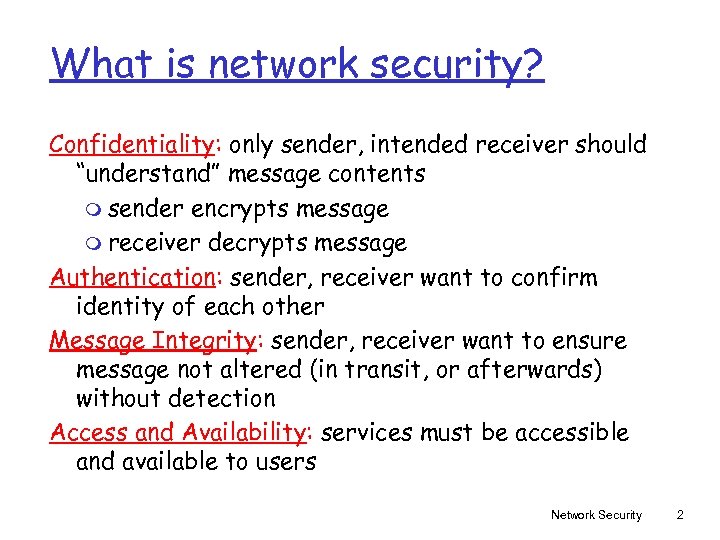 What is network security?

Confidentiality: only sender, intended receiver should "understand" message contents

sender encrypts message

receiver decrypts message

Authentication: sender, receiver want to confirm identity of each other

Message Integrity: sender, receiver want to ensure message not altered (in transit, or afterwards) without detection

Access and Availability: services must be accessible and available to users

Network Security 2